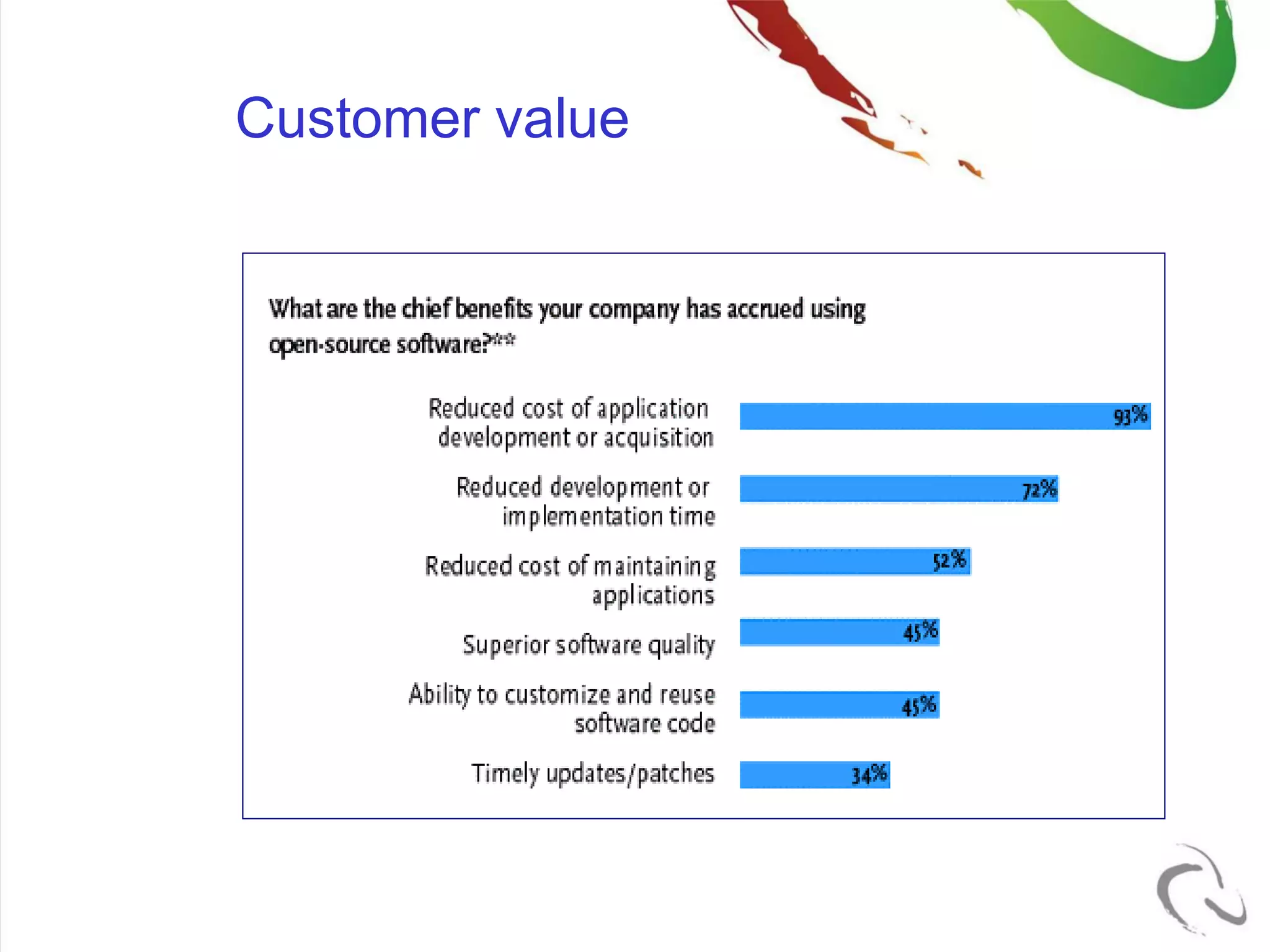 Customer value

What are the chief benefits your company has accrued using open-source software?***

Reduced cost of application development or acquisition 93%

Reduced development or implementation time 72%

Reduced cost of maintaining applications 52%

Superior software quality 45%

Ability to customize and reuse software code 45%

Timely updates/patches 34%